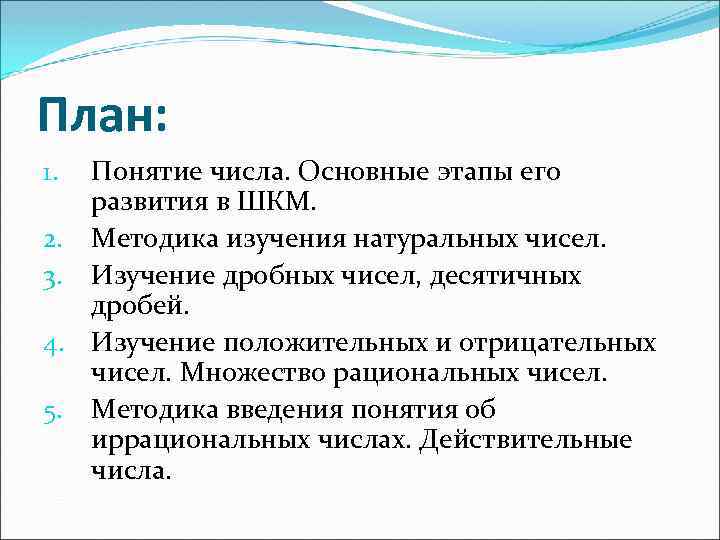 План:

1. Понятие числа. Основные этапы его развития в ШКМ.
2. Методика изучения натуральных чисел.
3. Изучение дробных чисел, десятичных дробей.
4. Изучение положительных и отрицательных чисел. Множество рациональных чисел.
5. Методика введения понятия об иррациональных числах. Действительные числа.